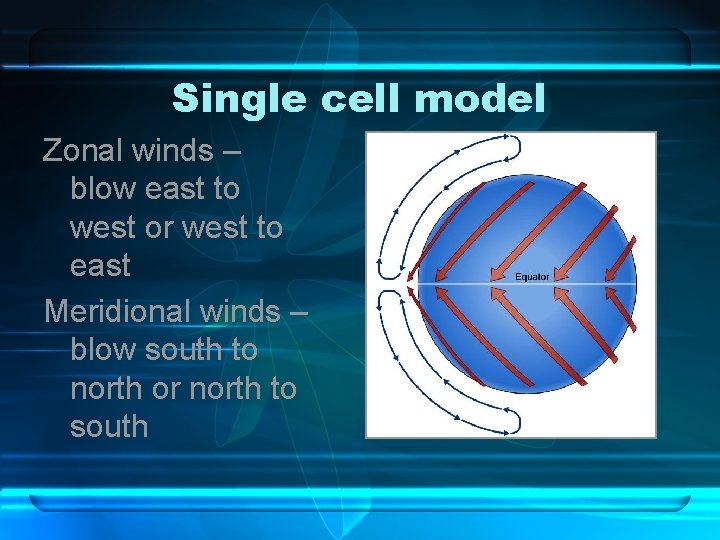 Single cell model

Zonal winds – blow east to west or west to east

Meridional winds – blow south to north or north to south

Equator